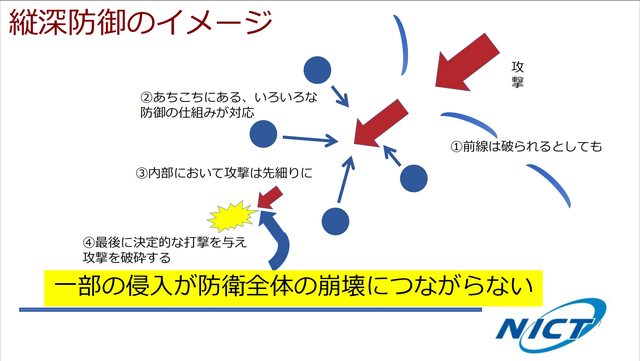 縦深防御のイメージ

攻撃

②あちこちにある、いろいろな防御の仕組みが対応

①前線は破られるとしても

③内部において攻撃は先細りに

④最後に決定的な打撃を与え攻撃を破砕する

一部の侵入が防衛全体の崩壊につながらない

NICT